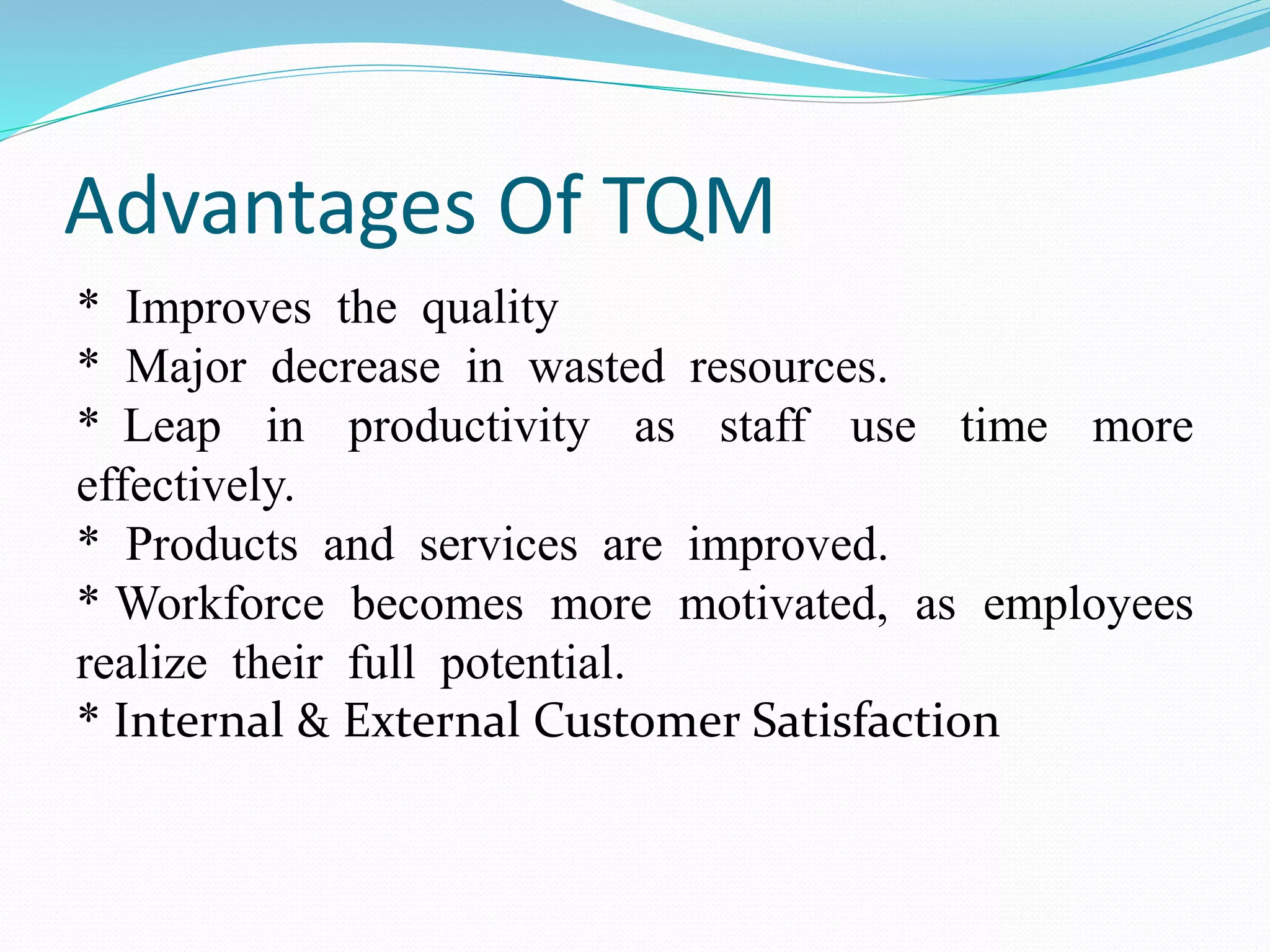 Advantages Of TQM

* Improves the quality
* Major decrease in wasted resources.
* Leap in productivity as staff use time more effectively.
* Products and services are improved.
* Workforce becomes more motivated, as employees realize their full potential.
* Internal & External Customer Satisfaction